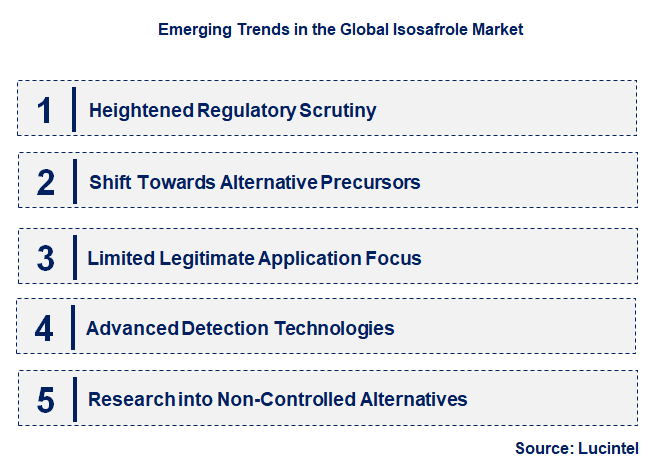 Emerging Trends in the Global Isosafrole Market

1 Heightened Regulatory Scrutiny

2 Shift Towards Alternative Precursors

3 Limited Legitimate Application Focus

4 Advanced Detection Technologies

5 Research into Non-Controlled Alternatives

Source: Lucintel